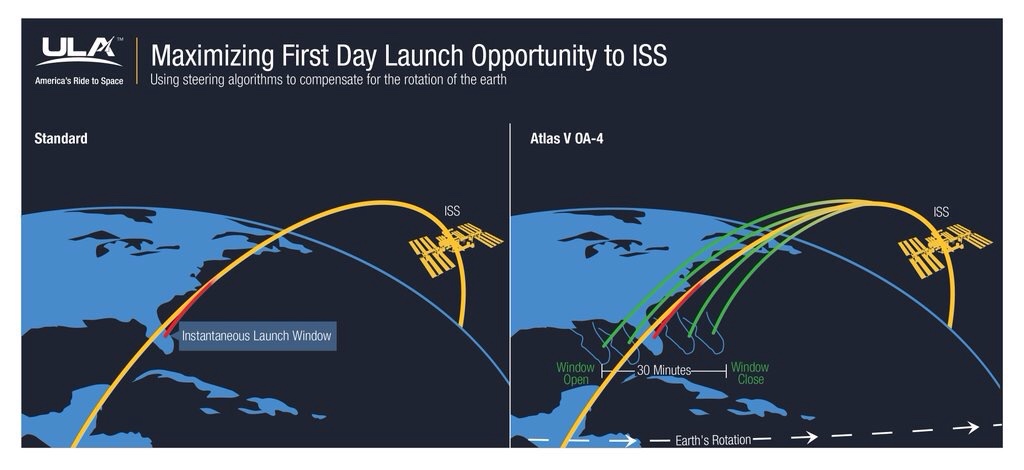 ULA™
America's Ride to Space

Maximizing First Day Launch Opportunity to ISS
Using steering algorithms to compensate for the rotation of the earth

Standard

ISS

Instantaneous Launch Window

Atlas V OA-4

ISS

Window Open

30 Minutes

Window Close

Earth's Rotation